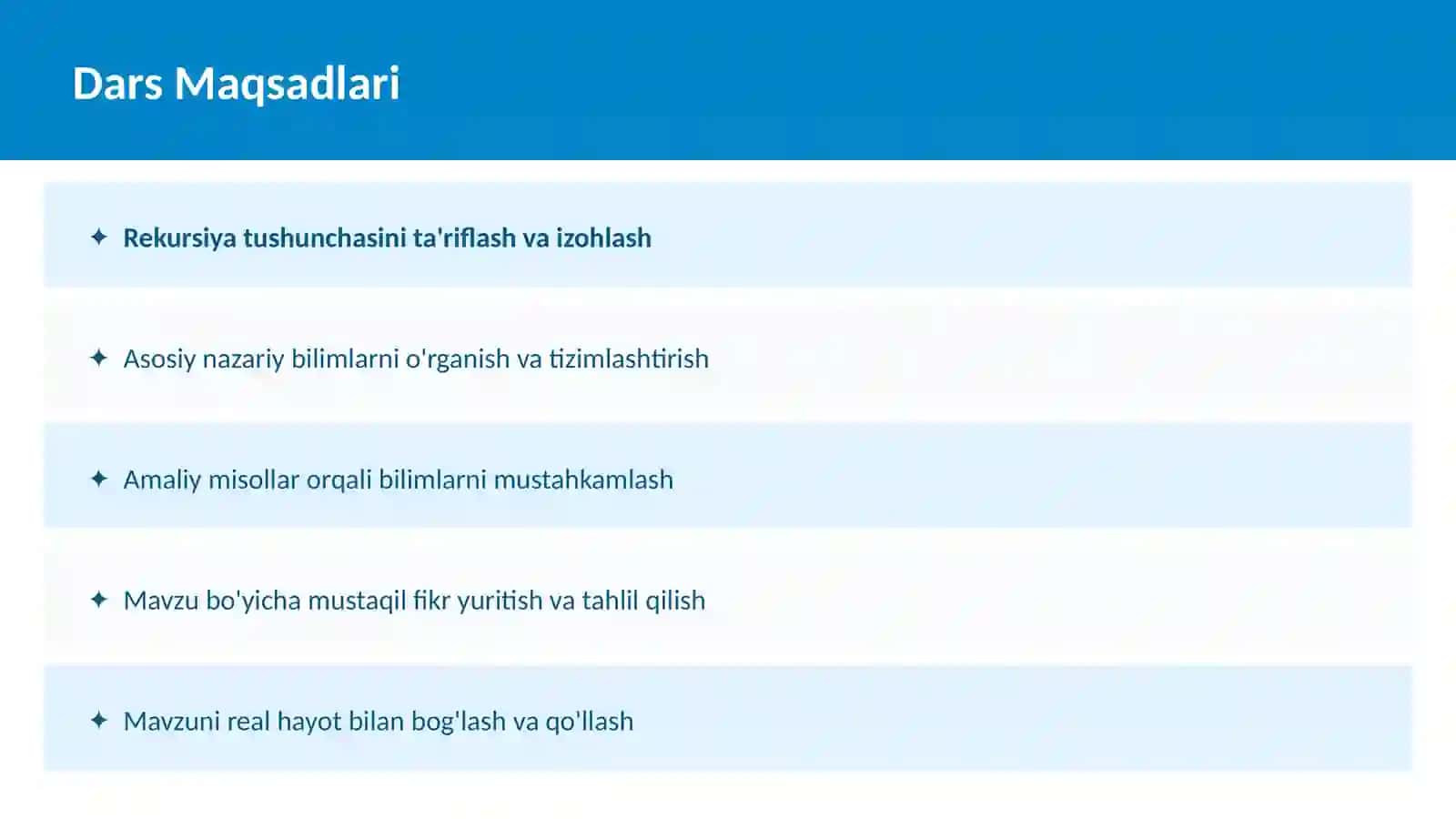 Dars Maqsadlari

✦ Rekursiya tushunchasini ta'riflash va izohlash

✦ Asosiy nazariy bilimlarni o'rganish va tizimlashtirish

✦ Amaliy misollar orqali bilimlarni mustahkamlash

✦ Mavzu bo'yicha mustaqil fikr yuritish va tahlil qilish

✦ Mavzuni real hayot bilan bog'lash va qo'llash